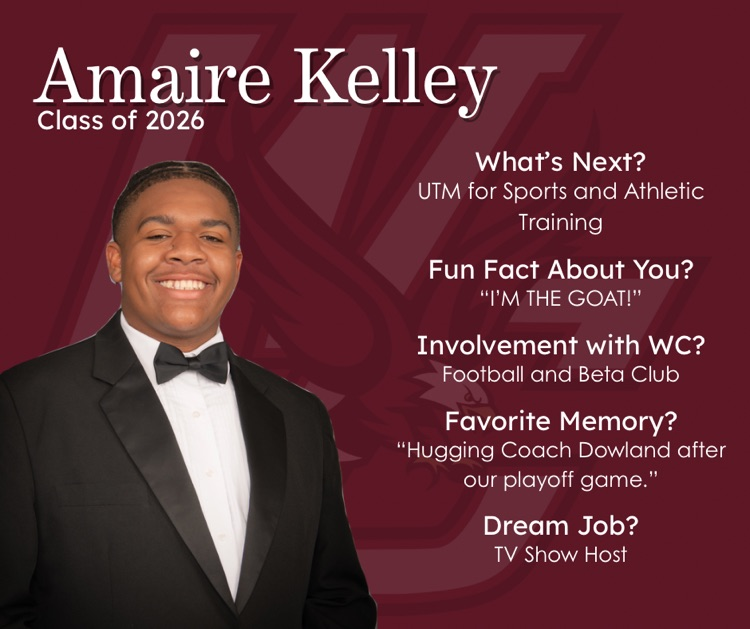 Amaire Kelley
Class of 2026

What's Next?
UTM for Sports and Athletic Training

Fun Fact About You?
"I'M THE GOAT!"

Involvement with WC?
Football and Beta Club

Favorite Memory?
"Hugging Coach Dowland after our playoff game."

Dream Job?
TV Show Host